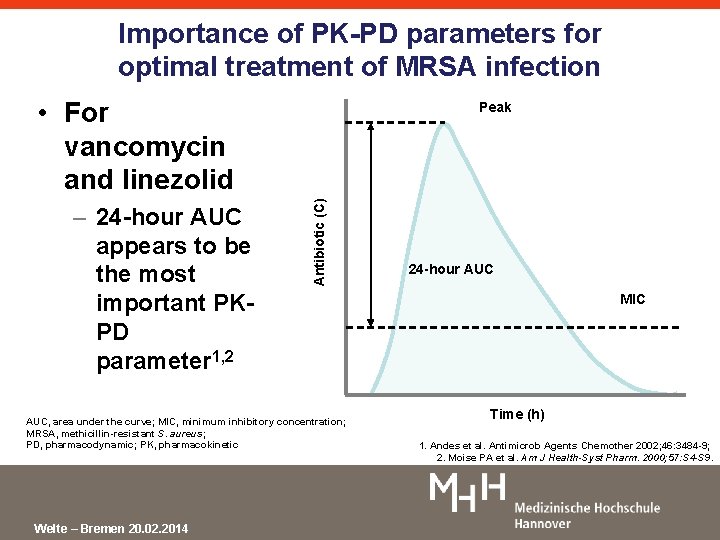 Importance of PK-PD parameters for optimal treatment of MRSA infection

• For vancomycin and linezolid
– 24-hour AUC appears to be the most important PK-PD parameter$^{1,2}$

Peak

Antibiotic (C)

24-hour AUC

MIC

Time (h)

AUC, area under the curve; MIC, minimum inhibitory concentration; MRSA, methicillin-resistant S. aureus; PD, pharmacodynamic; PK, pharmacokinetic

1. Andes et al. Antimicrob Agents Chemother 2002;46:3484-9;
2. Moise PA et al. Am J Health-Syst Pharm. 2000;57:S4-S9.

MHH
Medizinische Hochschule Hannover

Welte – Bremen 20.02.2014